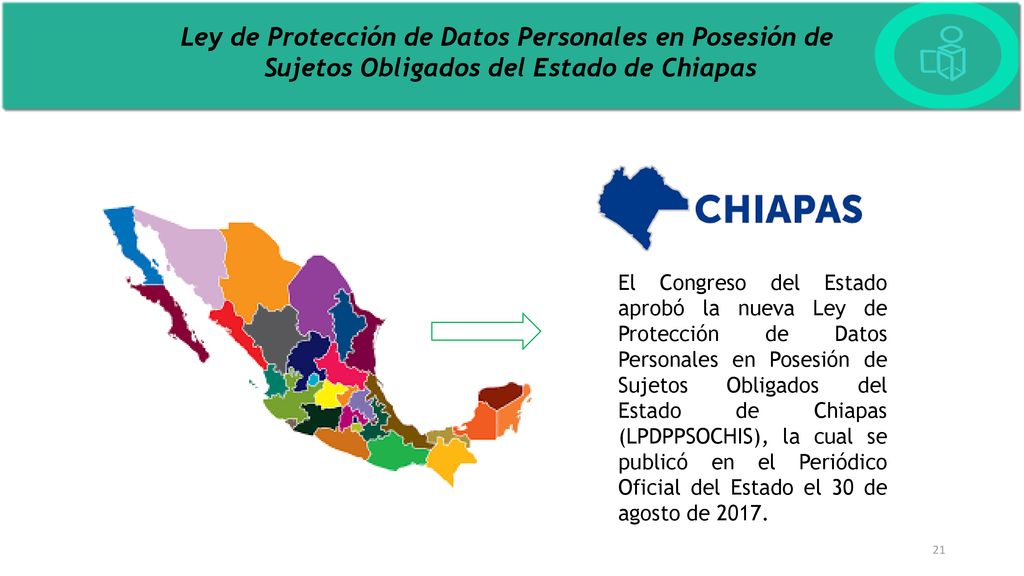 Ley de Protección de Datos Personales en Posesión de Sujetos Obligados del Estado de Chiapas

CHIAPAS

El Congreso del Estado aprobó la nueva Ley de Protección de Datos Personales en Posesión de Sujetos Obligados del Estado de Chiapas (LPDPPSOCHIS), la cual se publicó en el Periódico Oficial del Estado el 30 de agosto de 2017.

21